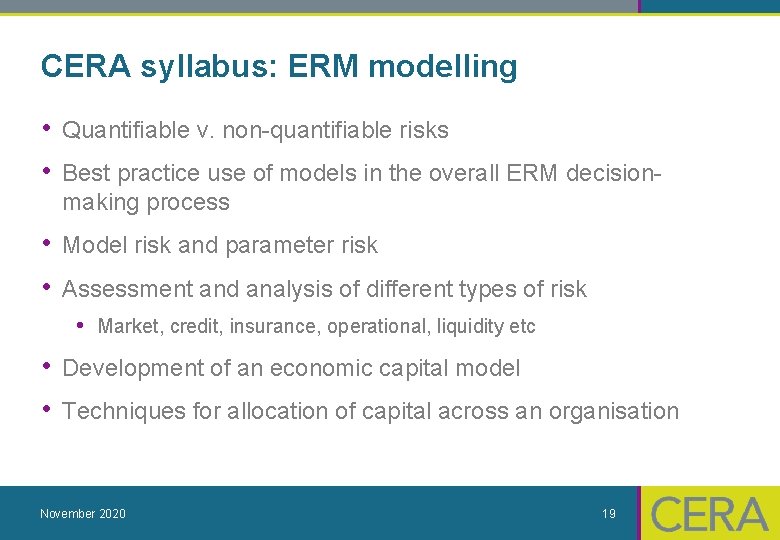 CERA syllabus: ERM modelling

• Quantifiable v. non-quantifiable risks

• Best practice use of models in the overall ERM decision-making process

• Model risk and parameter risk

• Assessment and analysis of different types of risk

• Market, credit, insurance, operational, liquidity etc

• Development of an economic capital model

• Techniques for allocation of capital across an organisation

November 2020

19

CERA